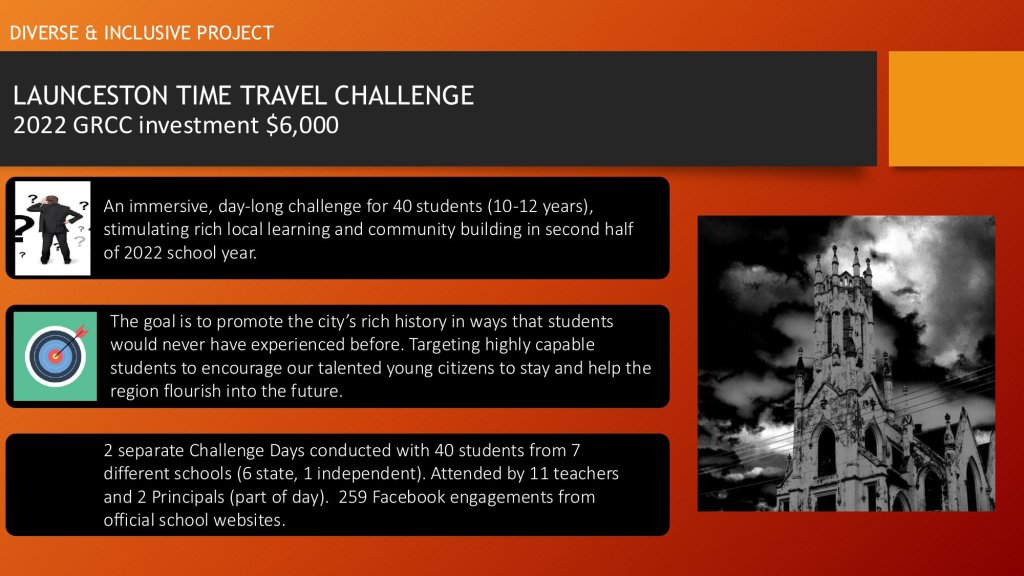 DIVERSE & INCLUSIVE PROJECT

LAUNCESTON TIME TRAVEL CHALLENGE
2022 GRCC investment $6,000

An immersive, day-long challenge for 40 students (10-12 years), stimulating rich local learning and community building in second half of 2022 school year.

The goal is to promote the city's rich history in ways that students would never have experienced before. Targeting highly capable students to encourage our talented young citizens to stay and help the region flourish into the future.

2 separate Challenge Days conducted with 40 students from 7 different schools (6 state, 1 independent). Attended by 11 teachers and 2 Principals (part of day). 259 Facebook engagements from official school websites.